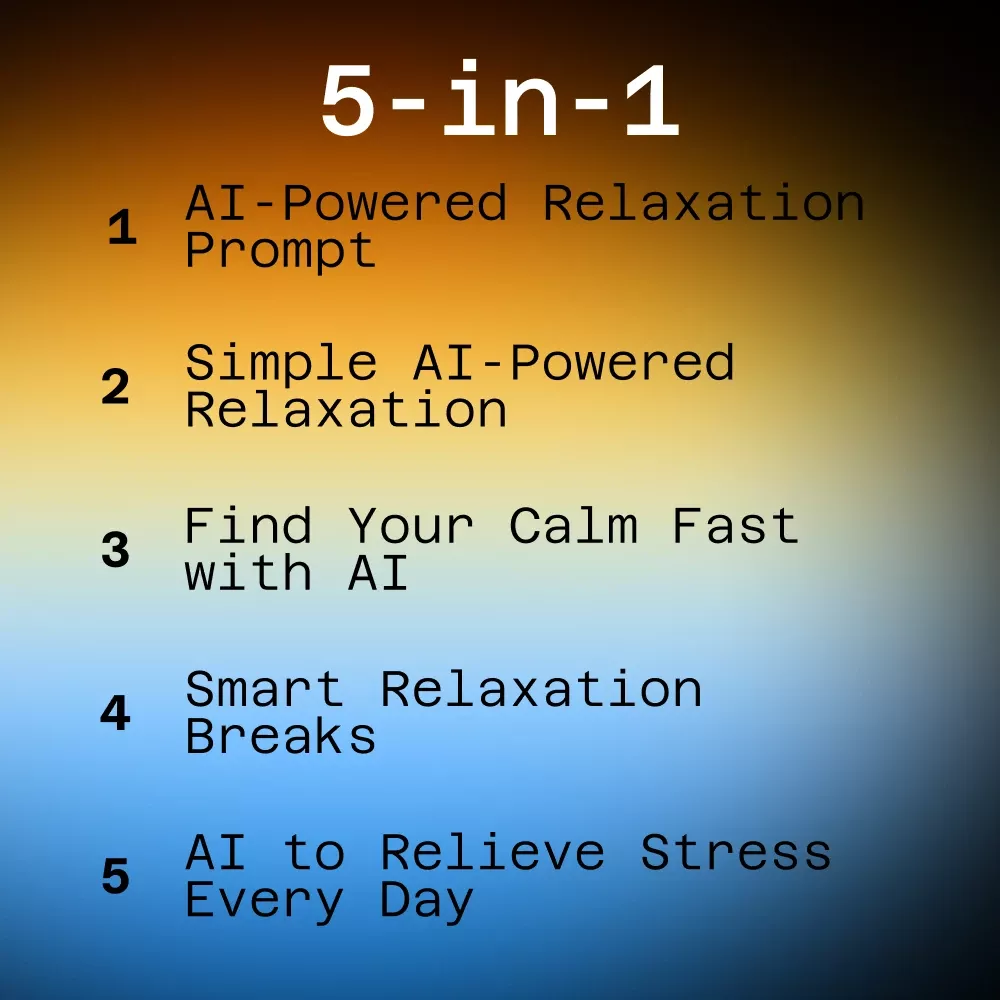 5-in-1

1 AI-Powered Relaxation Prompt

2 Simple AI-Powered Relaxation

3 Find Your Calm Fast with AI

4 Smart Relaxation Breaks

5 AI to Relieve Stress Every Day